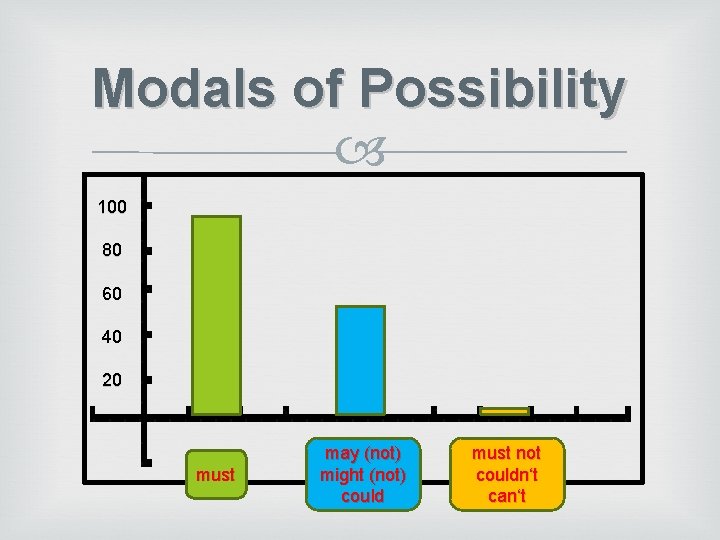 Modals of Possibility

100
80
60
40
20

must

may (not)
might (not)
could

must not
couldn't
can't